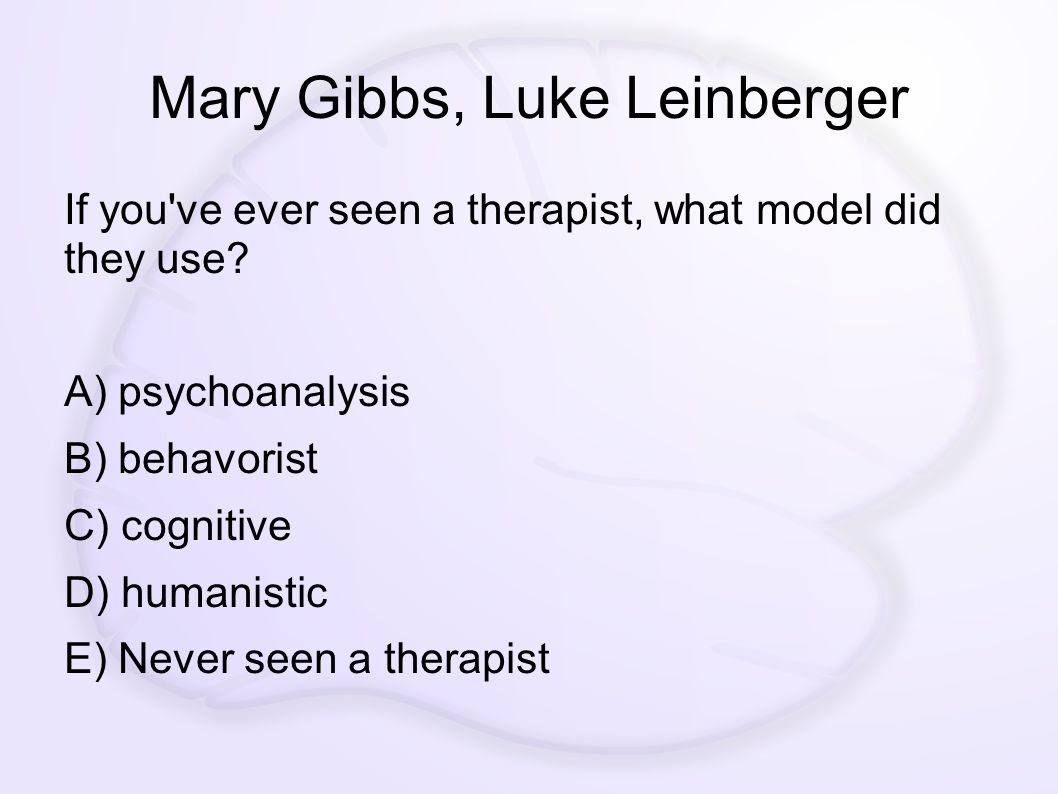 Mary Gibbs, Luke Leinberger

If you've ever seen a therapist, what model did they use?

A) psychoanalysis

B) behavorist

C) cognitive

D) humanistic

E) Never seen a therapist